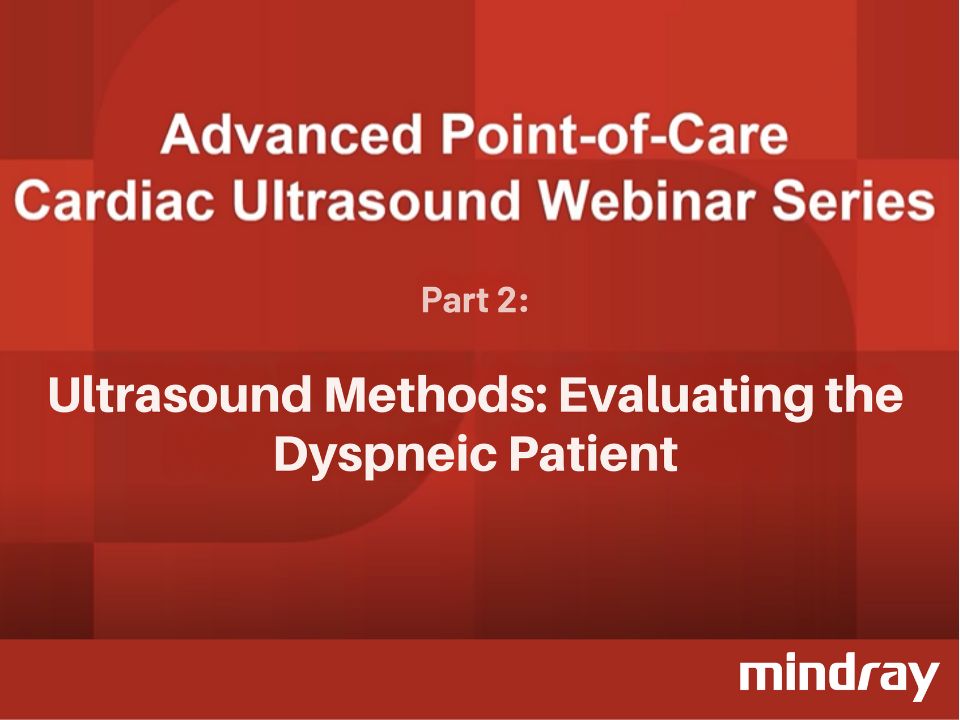 Advanced Point-of-Care Cardiac Ultrasound Webinar Series

Part 2:

Ultrasound Methods: Evaluating the Dyspneic Patient

mindray